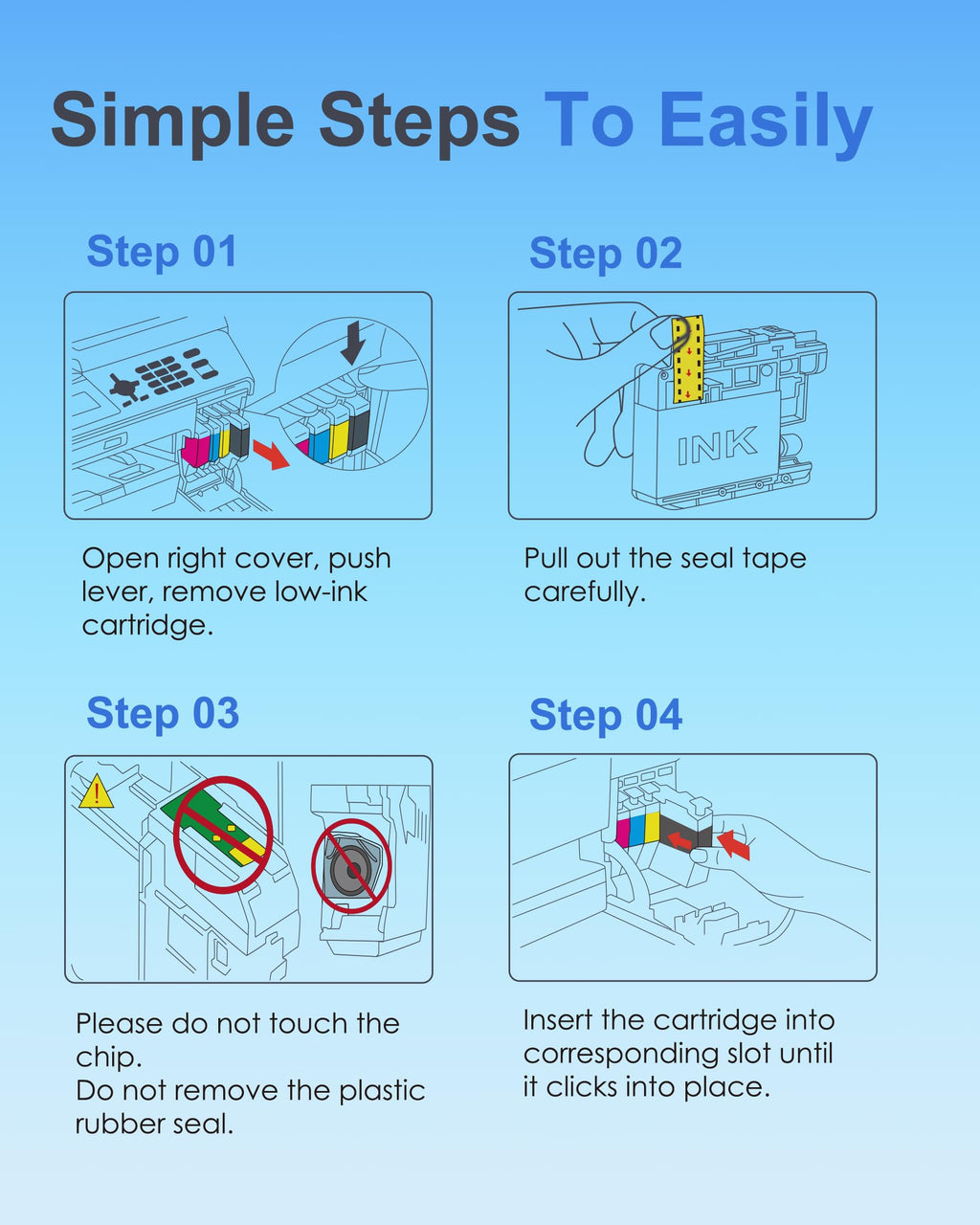 Simple Steps To Easily

Step 01

Open right cover, push lever, remove low-ink cartridge.

Step 02

INK

Pull out the seal tape carefully.

Step 03

Please do not touch the chip.
Do not remove the plastic rubber seal.

Step 04

Insert the cartridge into corresponding slot until it clicks into place.